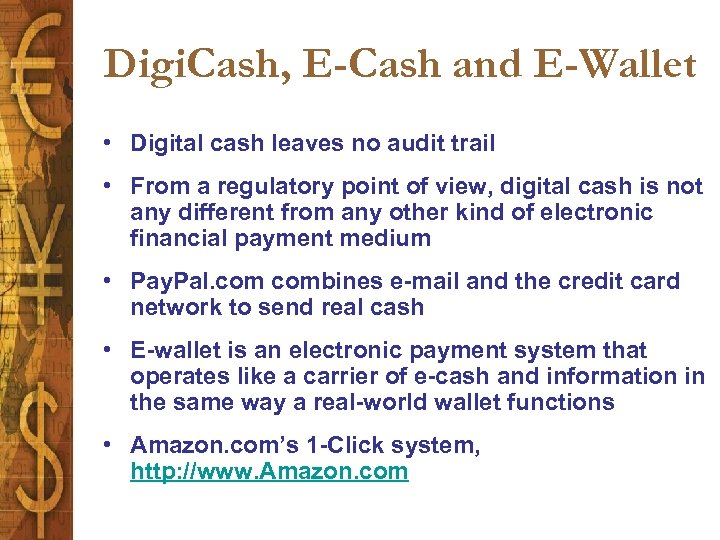 DigiCash, E-Cash and E-Wallet

• Digital cash leaves no audit trail

• From a regulatory point of view, digital cash is not any different from any other kind of electronic financial payment medium

• PayPal.com combines e-mail and the credit card network to send real cash

• E-wallet is an electronic payment system that operates like a carrier of e-cash and information in the same way a real-world wallet functions

• Amazon.com's 1-Click system, http://www.Amazon.com